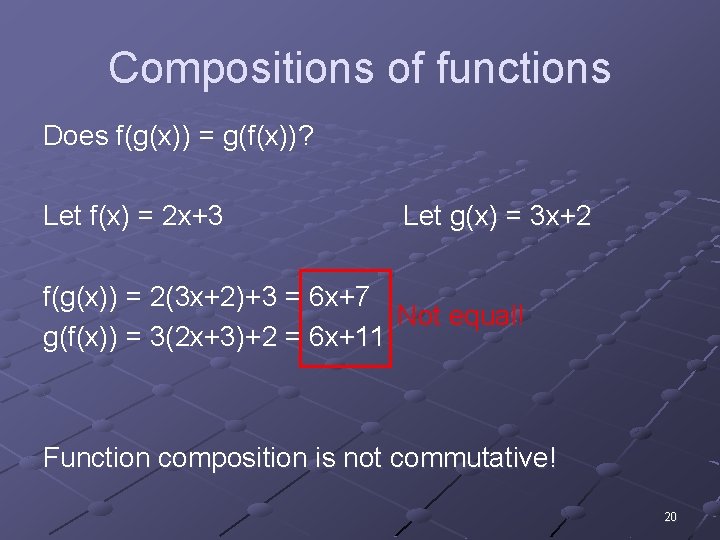 Compositions of functions

Does $f(g(x)) = g(f(x))$?

Let $f(x) = 2x+3$

Let $g(x) = 3x+2$

$f(g(x)) = 2(3x+2)+3 = 6x+7$
$g(f(x)) = 3(2x+3)+2 = 6x+11$

Not equal!

Function composition is not commutative!

20